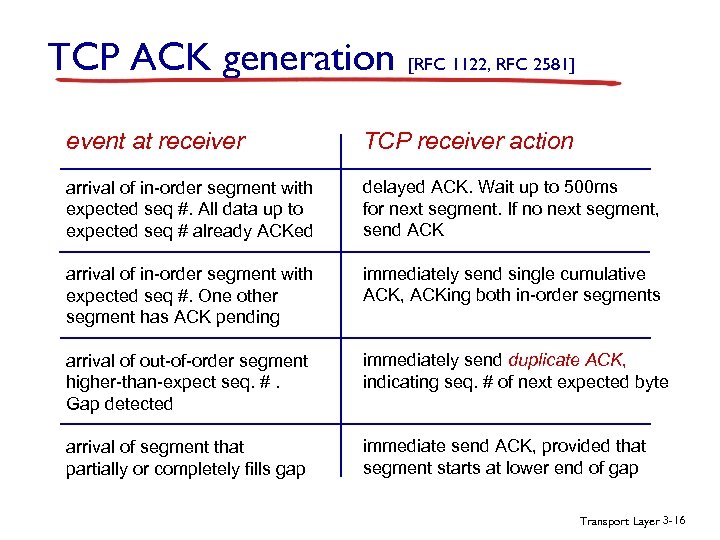 TCP ACK generation [RFC 1122, RFC 2581]

| event at receiver | TCP receiver action |
|---|---|
| arrival of in-order segment with expected seq #. All data up to expected seq # already ACKed | delayed ACK. Wait up to 500ms for next segment. If no next segment, send ACK |
| arrival of in-order segment with expected seq #. One other segment has ACK pending | immediately send single cumulative ACK, ACKing both in-order segments |
| arrival of out-of-order segment higher-than-expect seq. # . Gap detected | immediately send duplicate ACK, indicating seq. # of next expected byte |
| arrival of segment that partially or completely fills gap | immediate send ACK, provided that segment starts at lower end of gap |

Transport Layer 3-16